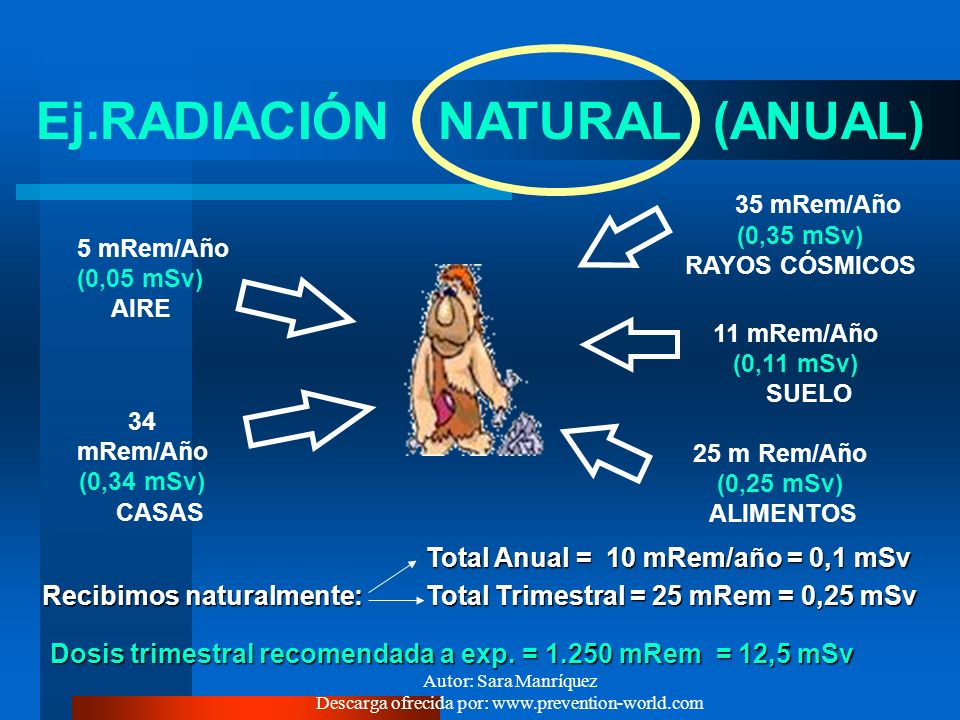 Ej.RADIACIÓN NATURAL (ANUAL)

5 mRem/Año
(0,05 mSv)
AIRE

34 mRem/Año
(0,34 mSv)
CASAS

35 mRem/Año
(0,35 mSv)
RAYOS CÓSMICOS

11 mRem/Año
(0,11 mSv)
SUELO

25 m Rem/Año
(0,25 mSv)
ALIMENTOS

Recibimos naturalmente:
Total Anual = 10 mRem/año = 0,1 mSv
Total Trimestral = 25 mRem = 0,25 mSv

Dosis trimestral recomendada a exp. = 1.250 mRem = 12,5 mSv

Autor: Sara Manríquez
Descarga ofrecida por: www.prevention-world.com